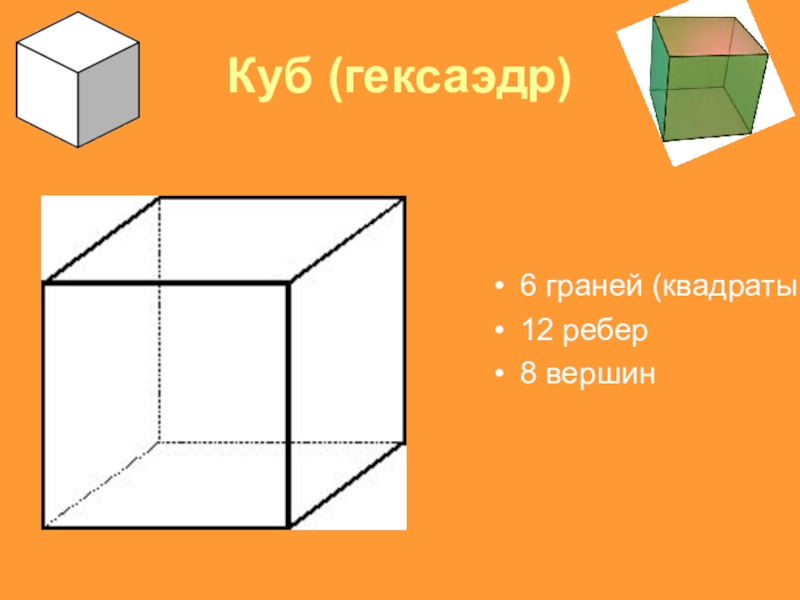 Куб (гексаэдр)

• 6 граней (квадраты
• 12 ребер
• 8 вершин